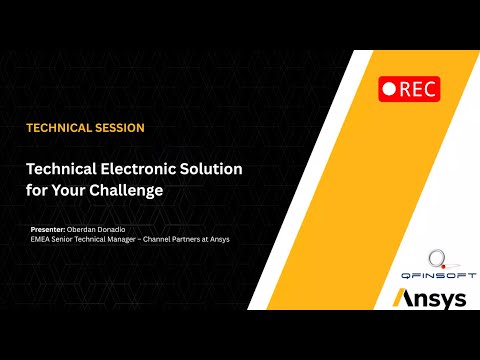 REC

TECHNICAL SESSION

Technical Electronic Solution for Your Challenge

Presenter: Oberdan Donadio
EMEA Senior Technical Manager – Channel Partners at Ansys

QFINSOFT

Ansys